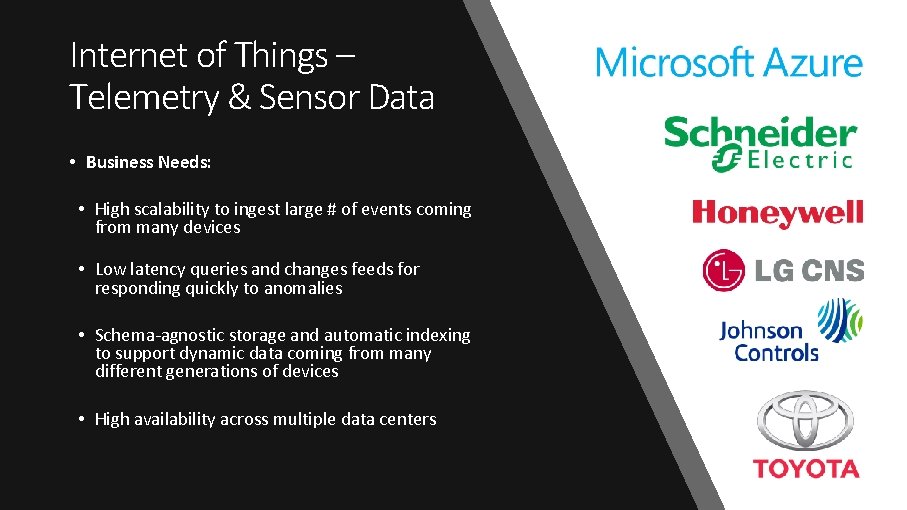 Internet of Things – Telemetry & Sensor Data

• Business Needs:

• High scalability to ingest large # of events coming from many devices

• Low latency queries and changes feeds for responding quickly to anomalies

• Schema-agnostic storage and automatic indexing to support dynamic data coming from many different generations of devices

• High availability across multiple data centers

Microsoft Azure

Schneider Electric

Honeywell

LG CNS

Johnson Controls

TOYOTA